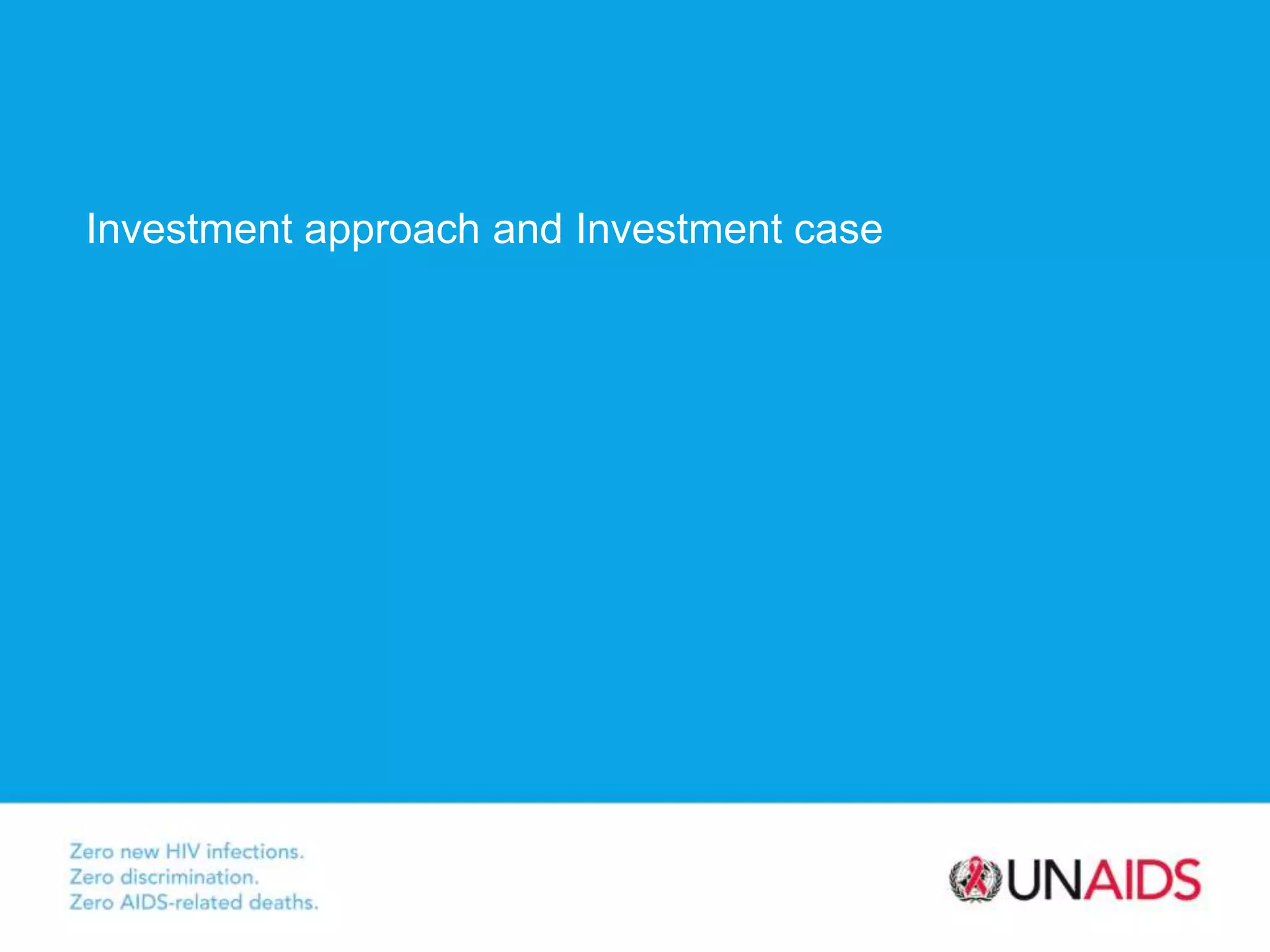 Investment approach and Investment case

Zero new HIV infections.
Zero discrimination.
Zero AIDS-related deaths.

UNAIDS